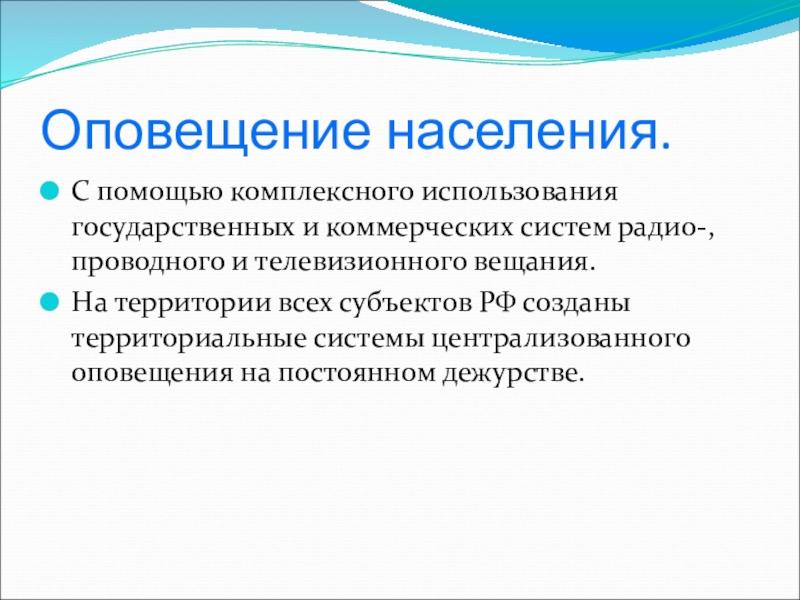 Оповещение населения.

С помощью комплексного использования государственных и коммерческих систем радио-, проводного и телевизионного вещания.

На территории всех субъектов РФ созданы территориальные системы централизованного оповещения на постоянном дежурстве.